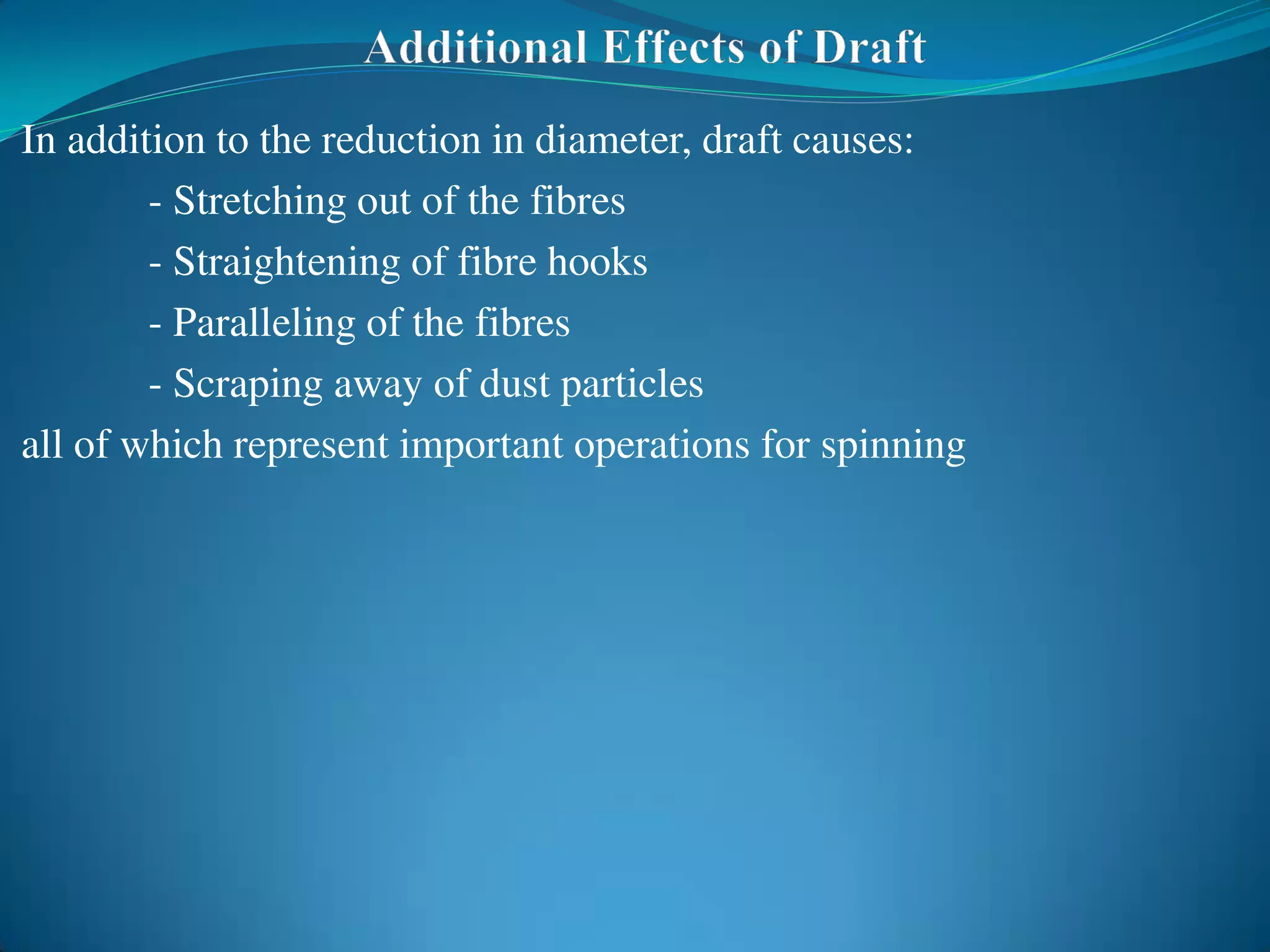 Additional Effects of Draft

In addition to the reduction in diameter, draft causes:

- Stretching out of the fibres

- Straightening of fibre hooks

- Paralleling of the fibres

- Scraping away of dust particles

all of which represent important operations for spinning